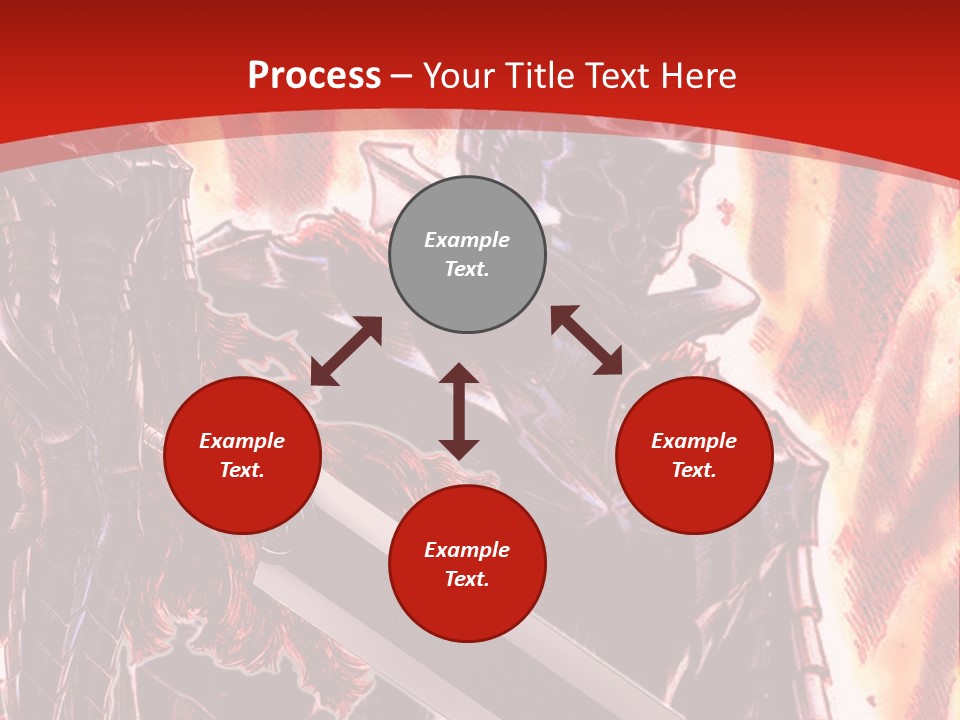 Process – Your Title Text Here

Example Text.

Example Text.

Example Text.

Example Text.